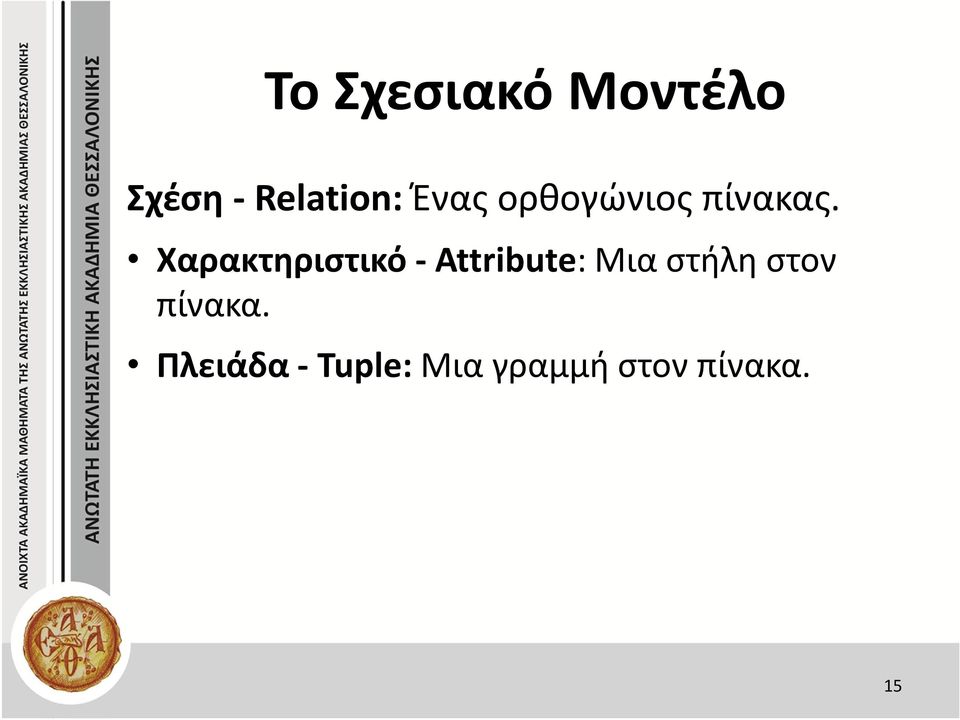 ΑΝΟΙΧΤΑ ΑΚΑΔΗΜΑΪΚΑ ΜΑΘΗΜΑΤΑ ΤΗΣ ΑΝΩΤΑΤΗΣ ΕΚΚΛΗΣΙΑΣΤΙΚΗΣ ΑΚΑΔΗΜΙΑΣ ΘΕΣΣΑΛΟΝΙΚΗΣ

ΑΝΩΤΑΤΗ ΕΚΚΛΗΣΙΑΣΤΙΚΗ ΑΚΑΔΗΜΙΑ ΘΕΣΣΑΛΟΝΙΚΗΣ

Το Σχεσιακό Μοντέλο

Σχέση - Relation: Ένας ορθογώνιος πίνακας.

• Χαρακτηριστικό - Attribute: Μια στήλη στον πίνακα.

• Πλειάδα - Tuple: Μια γραμμή στον πίνακα.

15